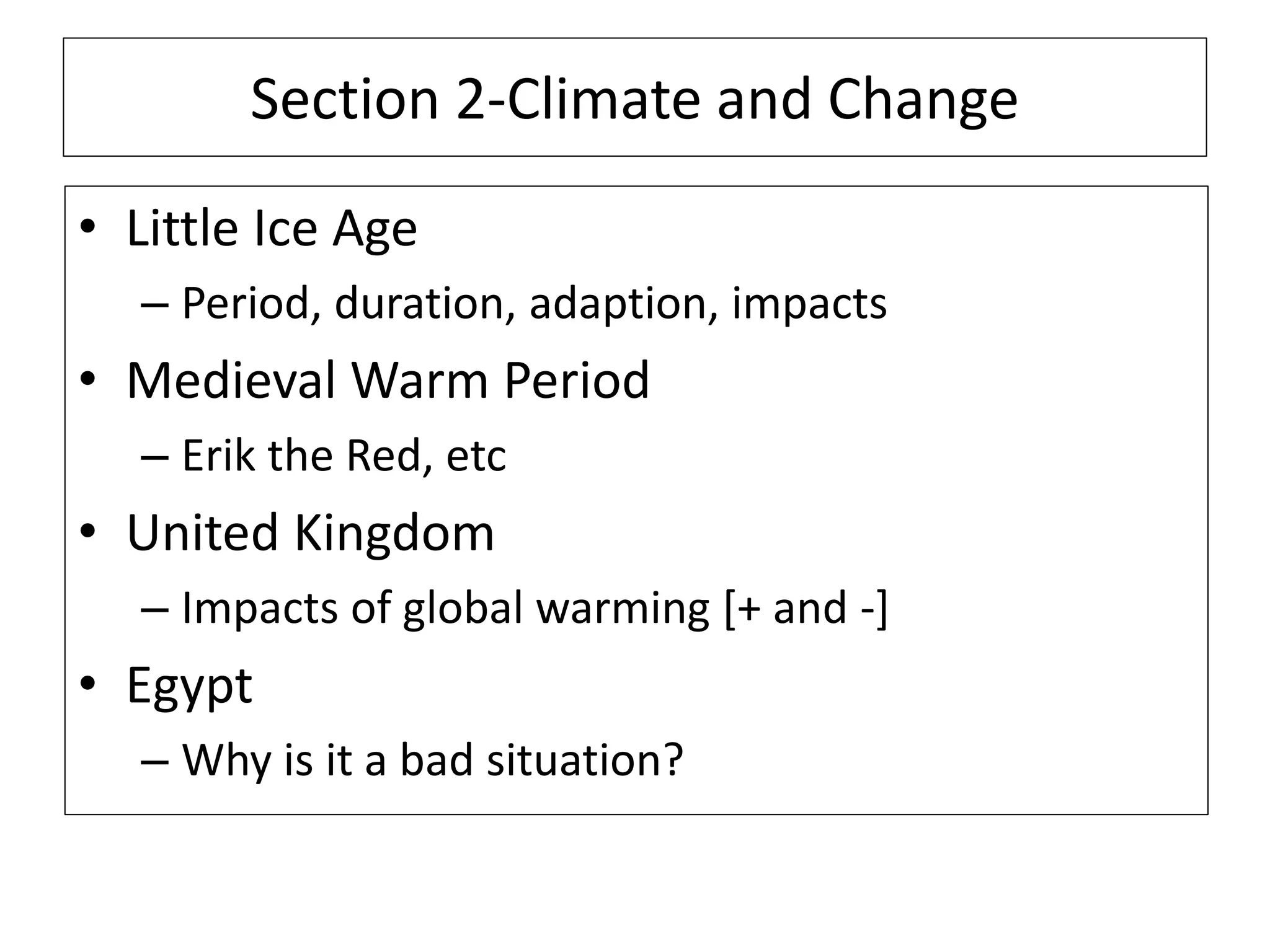 Section 2-Climate and Change

• Little Ice Age
– Period, duration, adaption, impacts
• Medieval Warm Period
– Erik the Red, etc
• United Kingdom
– Impacts of global warming [+ and -]
• Egypt
– Why is it a bad situation?